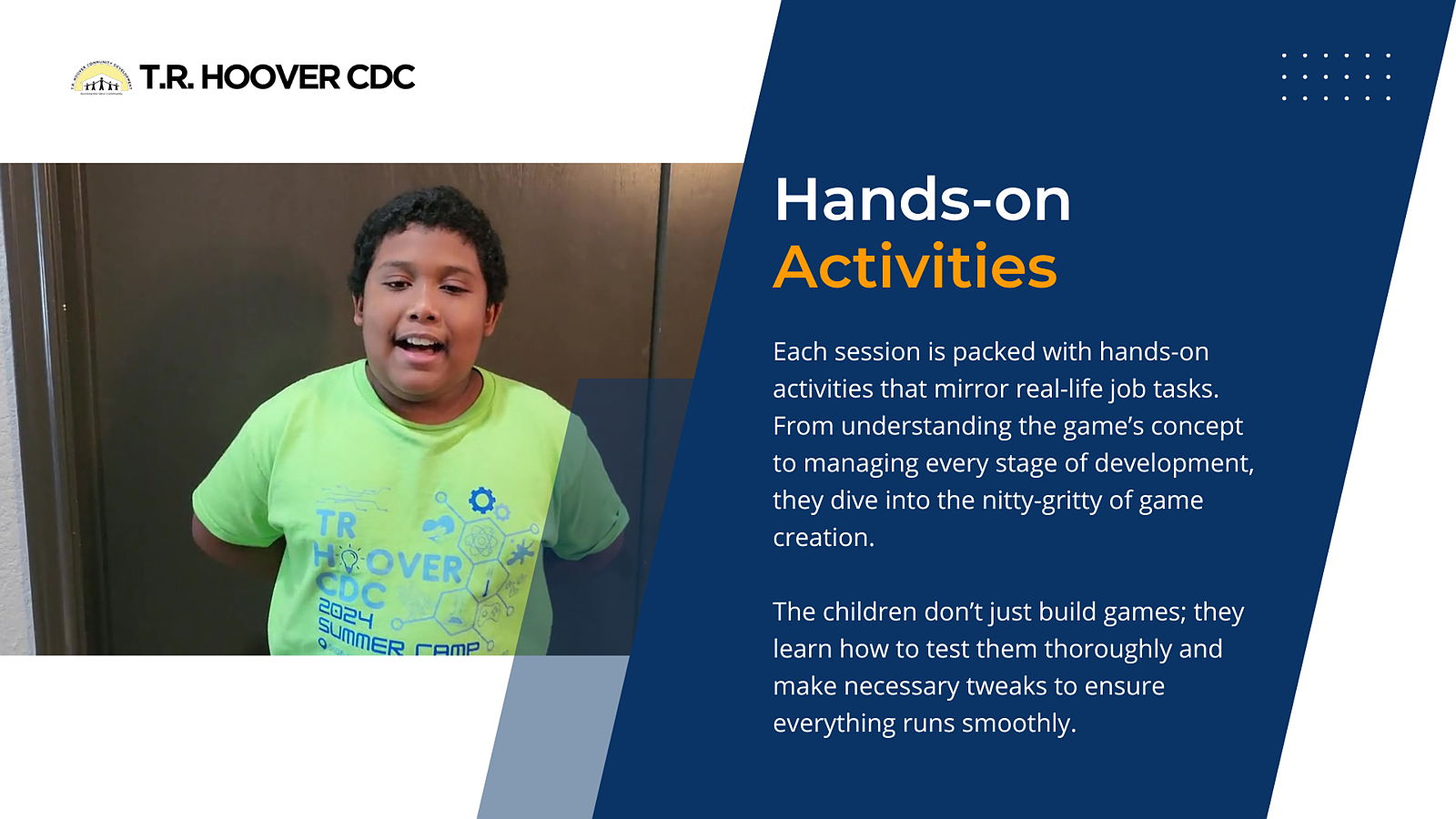 T.R. HOOVER CDC

TR HOOVER CDC 2024 SUMMER CAMP

Hands-on Activities

Each session is packed with hands-on activities that mirror real-life job tasks. From understanding the game's concept to managing every stage of development, they dive into the nitty-gritty of game creation.

The children don't just build games; they learn how to test them thoroughly and make necessary tweaks to ensure everything runs smoothly.